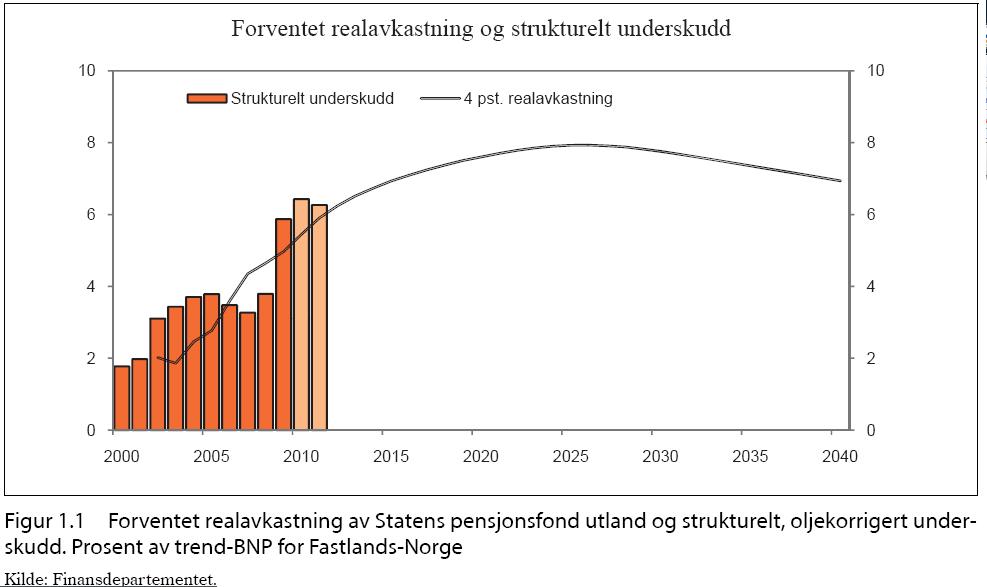 Forventet realavkastning og strukturelt underskudd

Strukturelt underskudd
4 pst. realavkastning

10
8
6
4
2
0

10
8
6
4
2
0

2000
2005
2010
2015
2020
2025
2030
2035
2040

Figur 1.1 Forventet realavkastning av Statens pensjonsfond utland og strukturelt, oljekorrigert underskudd. Prosent av trend-BNP for Fastlands-Norge

Kilde: Finansdepartementet.